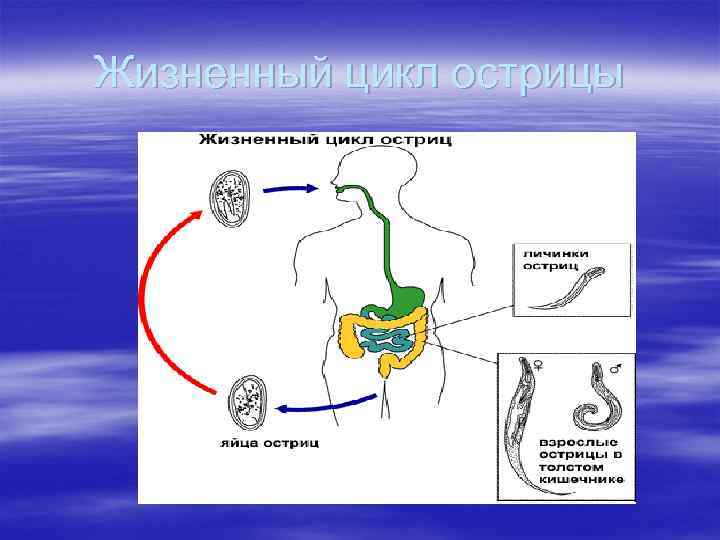 Жизненный цикл острицы

Жизненный цикл остриц

личинки остриц

♀ ♂

взрослые острицы в толстом кишечнике

яйца остриц